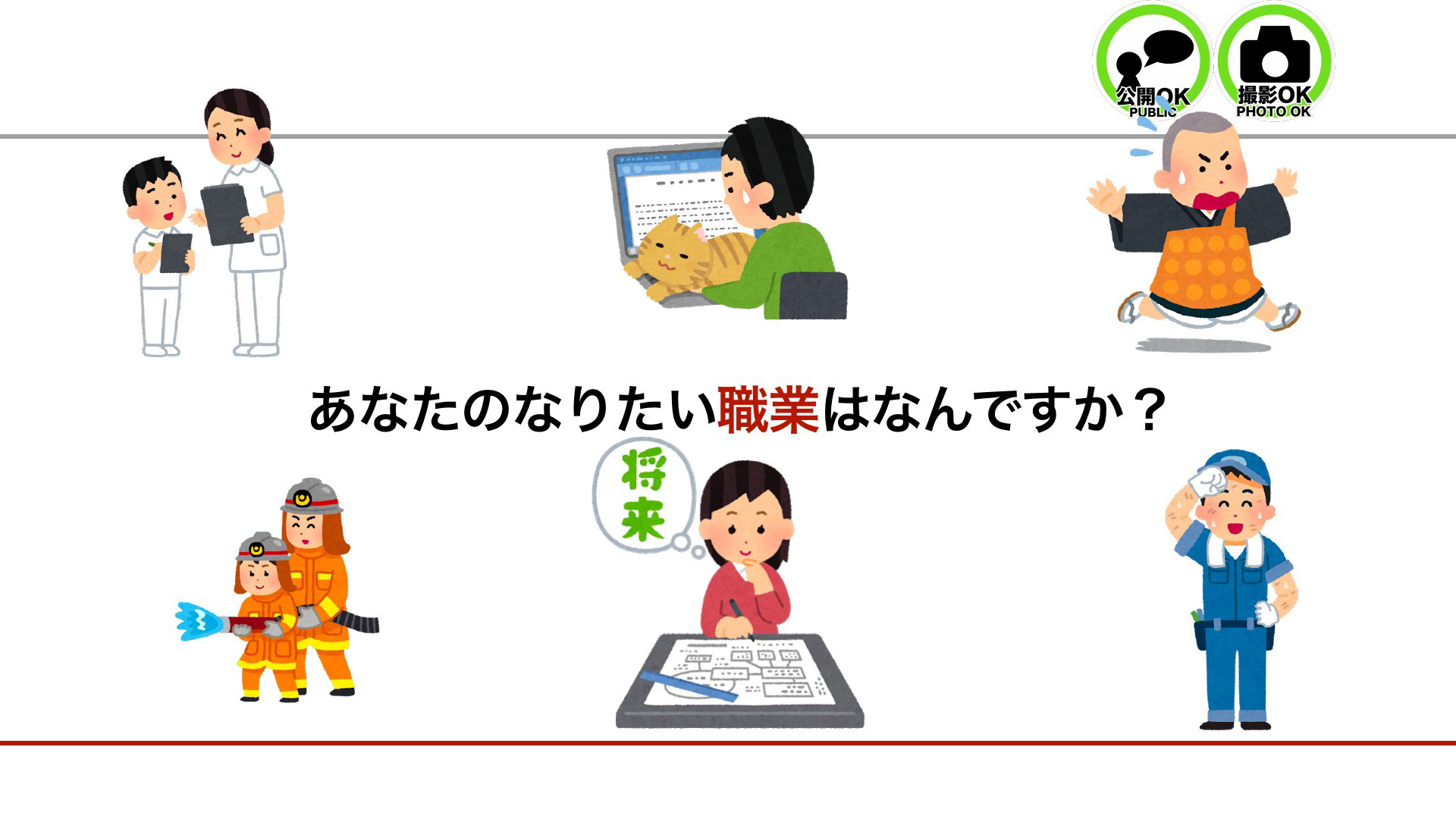 公開OK
PUBLIC

撮影OK
PHOTO OK

あなたのなりたい職業はなんですか？

将来